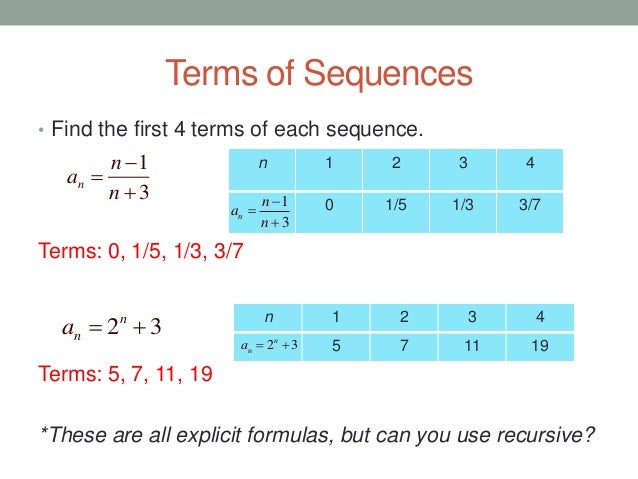 Terms of Sequences

• Find the first 4 terms of each sequence.

$a_n = \frac{n-1}{n+3}$

| $n$ | 1 | 2 | 3 | 4 |
|---|---|---|---|---|
| $a_n = \frac{n-1}{n+3}$ | 0 | 1/5 | 1/3 | 3/7 |

Terms: 0, 1/5, 1/3, 3/7

$a_n = 2^n + 3$

| $n$ | 1 | 2 | 3 | 4 |
|---|---|---|---|---|
| $a_n = 2^n + 3$ | 5 | 7 | 11 | 19 |

Terms: 5, 7, 11, 19

*These are all explicit formulas, but can you use recursive?